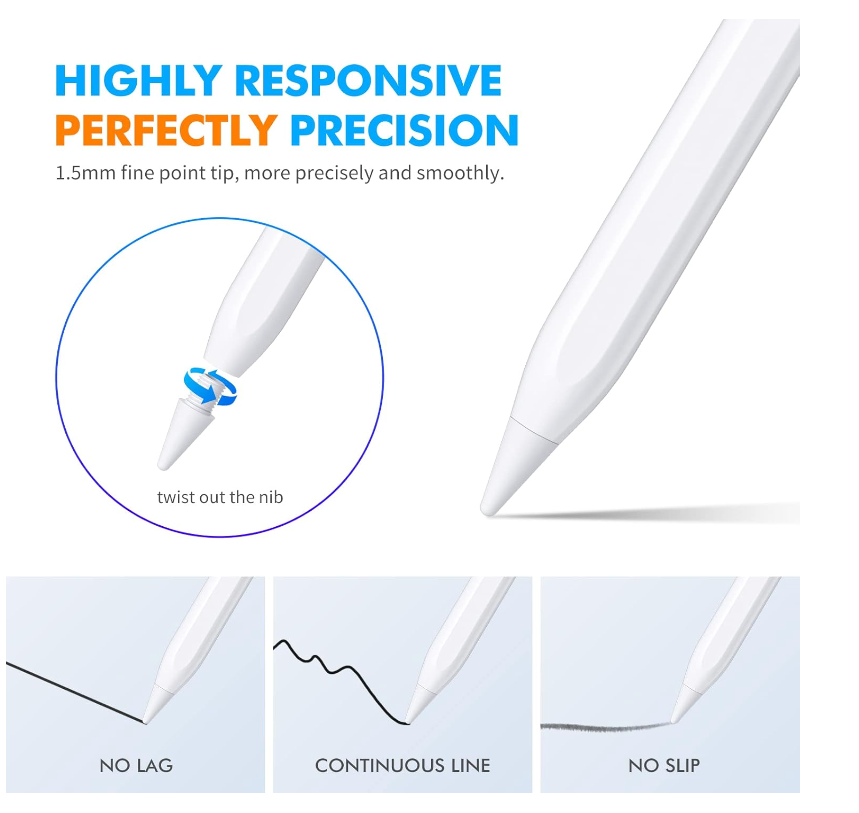 HIGHLY RESPONSIVE
PERFECTLY PRECISION
1.5mm fine point tip, more precisely and smoothly.

twist out the nib

NO LAG

CONTINUOUS LINE

NO SLIP